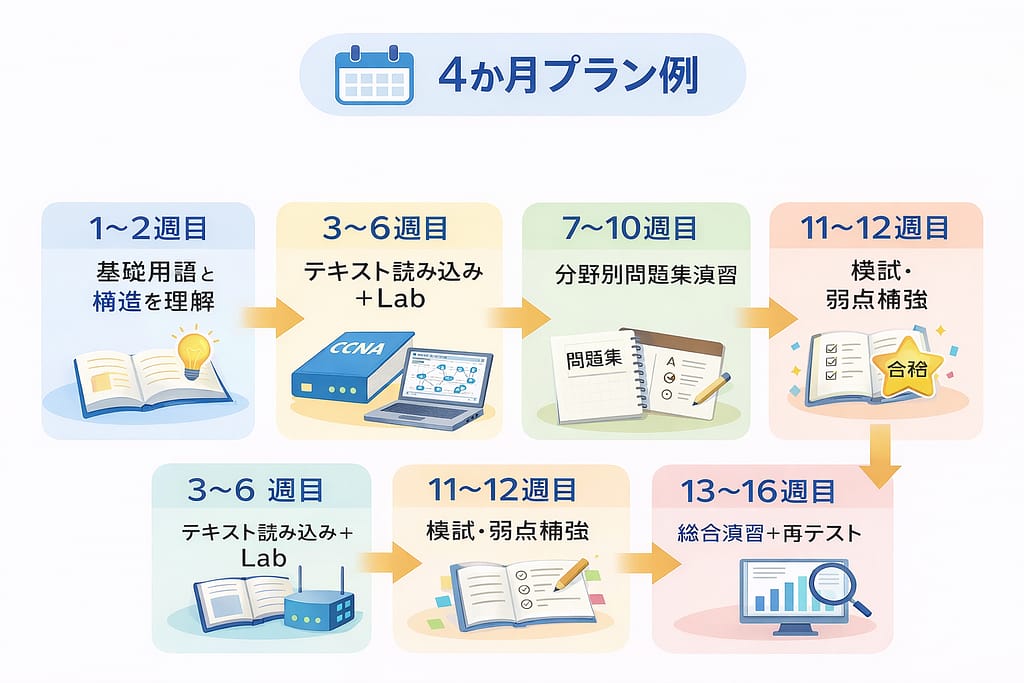 4か月プラン例

1~2週目

基礎用語と構造を理解

3~6週目

テキスト読み込み＋Lab

CCNA

7~10週目

分野別問題集演習

問題集

A

11~12週目

模試・弱点補強

合格

3~6 週目

テキスト読み込み＋Lab

11~12週目

模試・弱点補強

13~16週目

総合演習+再テスト